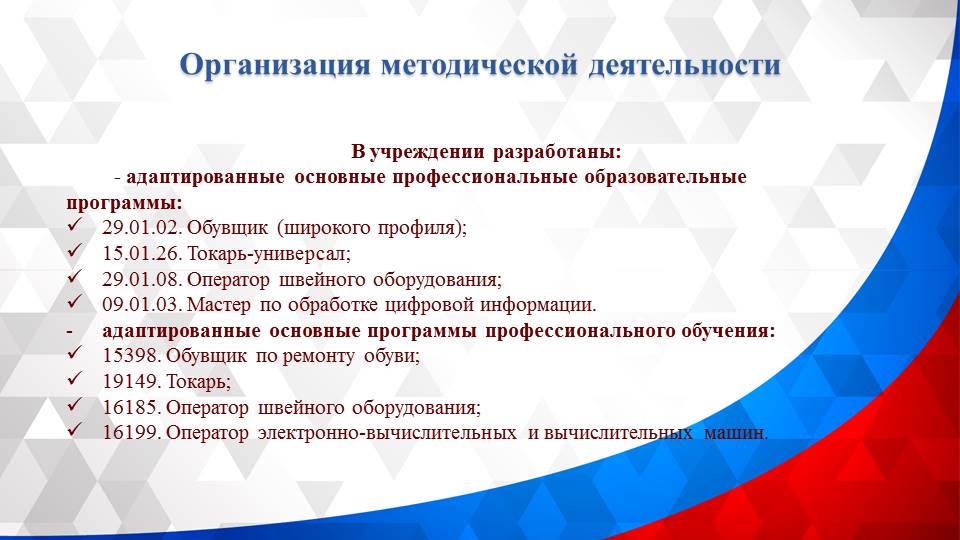 Организация методической деятельности

В учреждении разработаны:

- адаптированные основные профессиональные образовательные программы:

✓ 29.01.02. Обувщик (широкого профиля);
✓ 15.01.26. Токарь-универсал;
✓ 29.01.08. Оператор швейного оборудования;
✓ 09.01.03. Мастер по обработке цифровой информации.

- адаптированные основные программы профессионального обучения:

✓ 15398. Обувщик по ремонту обуви;
✓ 19149. Токарь;
✓ 16185. Оператор швейного оборудования;
✓ 16199. Оператор электронно-вычислительных и вычислительных машин.